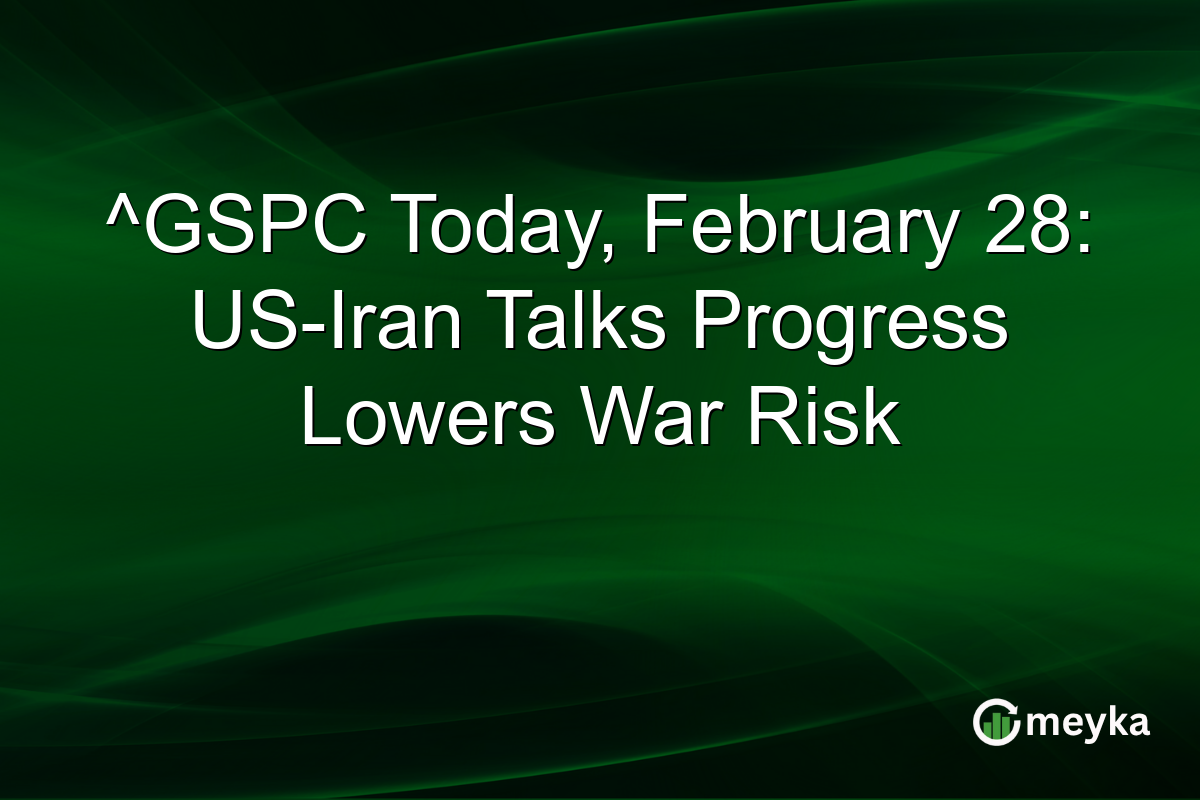 ^GSPC Today, February 28: US-Iran Talks Progress Lowers War Risk

meyka